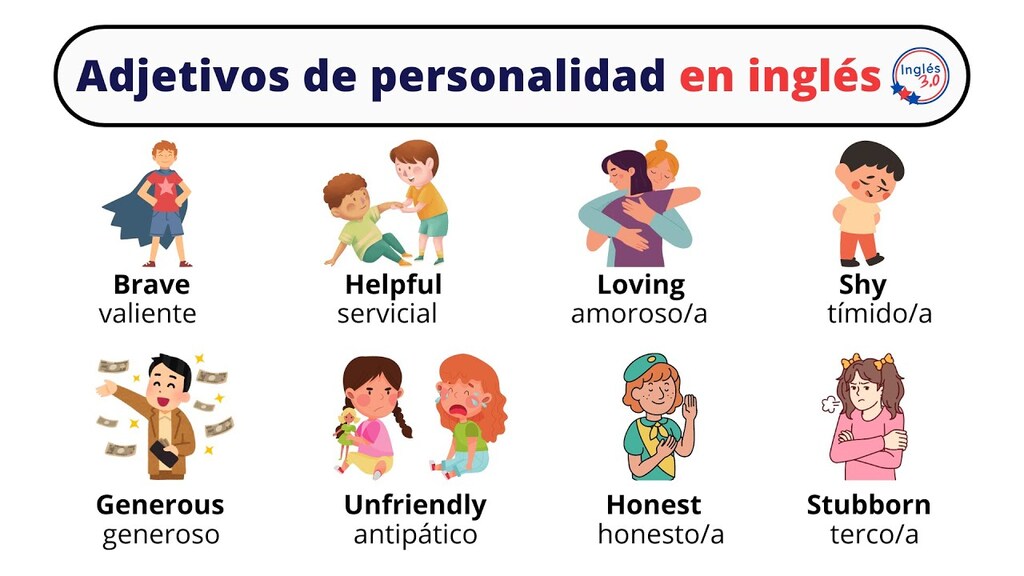 Adjetivos de personalidad en inglés

Inglés 3.0

Brave
valiente

Helpful
servicial

Loving
amoroso/a

Shy
tímido/a

Generous
generoso

Unfriendly
antipático

Honest
honesto/a

Stubborn
terco/a